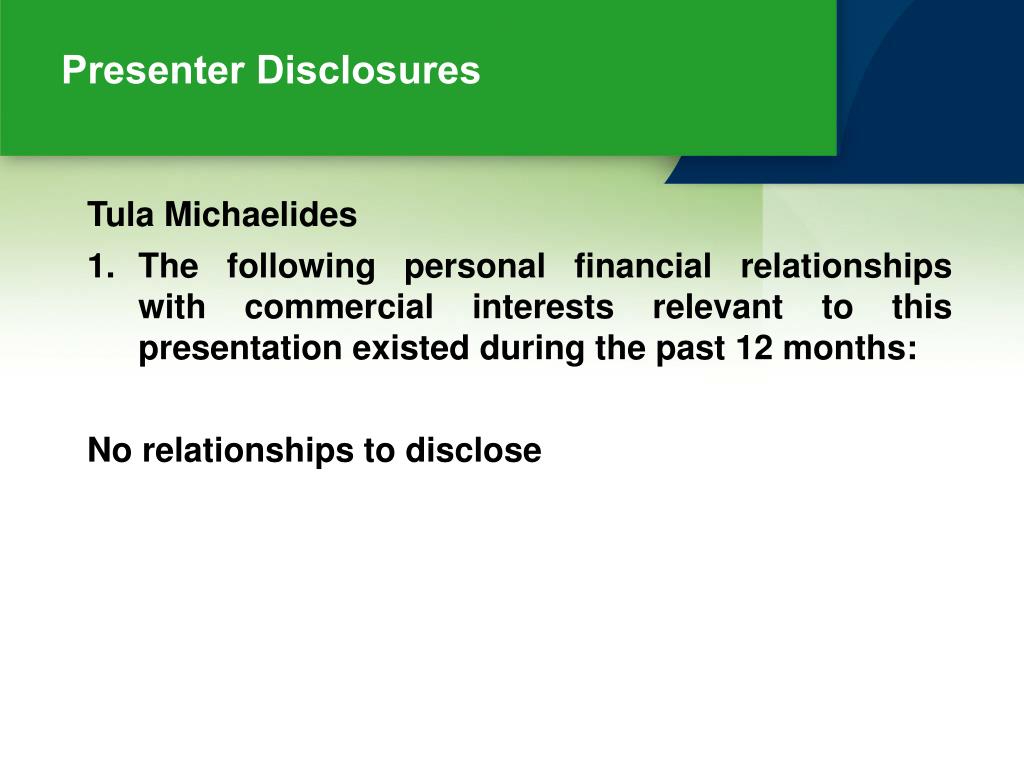 Presenter Disclosures

Tula Michaelides

1. The following personal financial relationships with commercial interests relevant to this presentation existed during the past 12 months:

No relationships to disclose